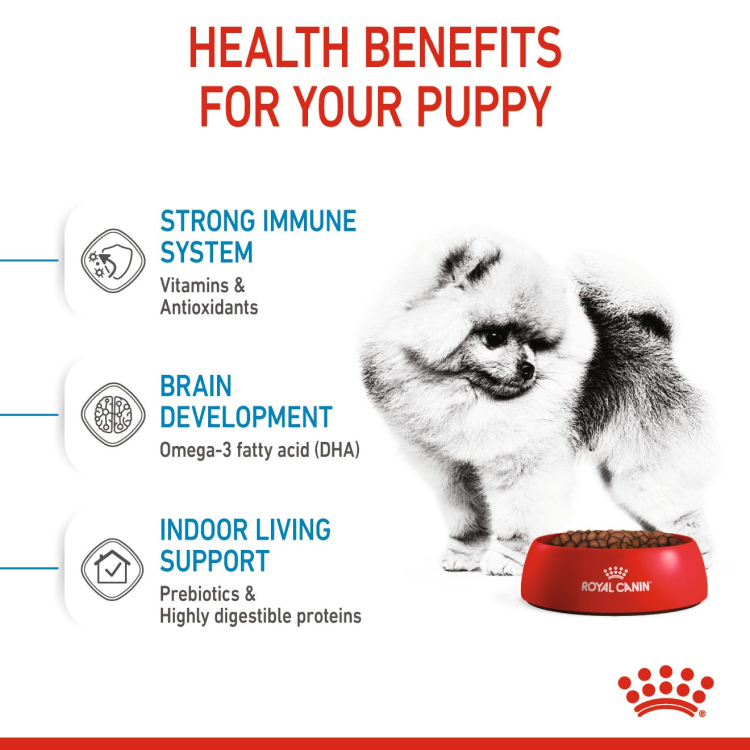 HEALTH BENEFITS FOR YOUR PUPPY

STRONG IMMUNE SYSTEM
Vitamins & Antioxidants

BRAIN DEVELOPMENT
Omega-3 fatty acid (DHA)

INDOOR LIVING SUPPORT
Prebiotics & Highly digestible proteins

ROYAL CANIN